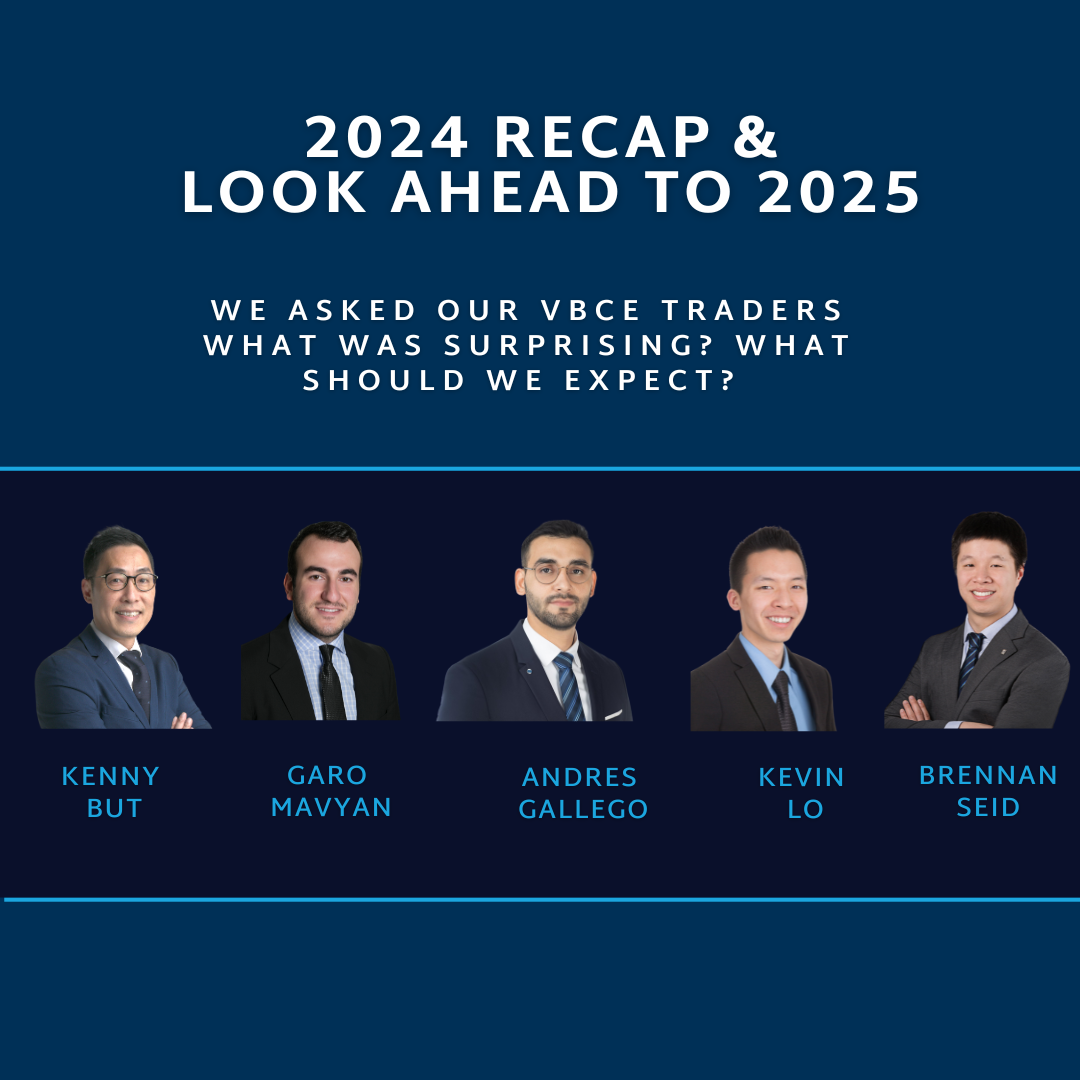 2024 RECAP & LOOK AHEAD TO 2025

WE ASKED OUR VBCE TRADERS WHAT WAS SURPRISING? WHAT SHOULD WE EXPECT?

KENNY BUT

GARO MAVYAN

ANDRES GALLEGO

KEVIN LO

BRENNAN SEID